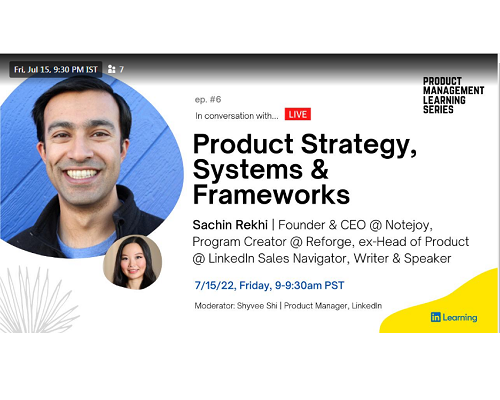 Fri, Jul 15, 9:30 PM IST 7

PRODUCT MANAGEMENT LEARNING SERIES

ep. #6

In conversation with... LIVE

Product Strategy, Systems & Frameworks

Sachin Rekhi | Founder & CEO @ Notejoy, Program Creator @ Reforge, ex-Head of Product @ LinkedIn Sales Navigator, Writer & Speaker

7/15/22, Friday, 9-9:30am PST

Moderator: Shyvee Shi | Product Manager, LinkedIn

in Learning